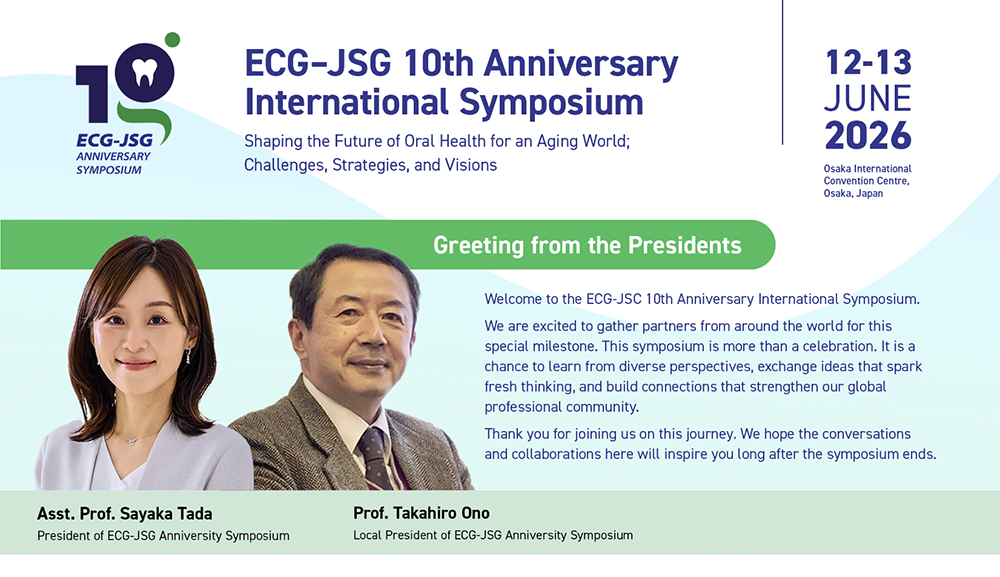 10
ECG-JSG
ANNIVERSARY
SYMPOSIUM

ECG–JSG 10th Anniversary International Symposium

Shaping the Future of Oral Health for an Aging World; Challenges, Strategies, and Visions

12-13
JUNE
2026

Osaka International Convention Centre, Osaka, Japan

Greeting from the Presidents

Welcome to the ECG-JSC 10th Anniversary International Symposium.

We are excited to gather partners from around the world for this special milestone. This symposium is more than a celebration. It is a chance to learn from diverse perspectives, exchange ideas that spark fresh thinking, and build connections that strengthen our global professional community.

Thank you for joining us on this journey. We hope the conversations and collaborations here will inspire you long after the symposium ends.

Asst. Prof. Sayaka Tada
President of ECG-JSG Anniversity Symposium

Prof. Takahiro Ono
Local President of ECG-JSG Anniversity Symposium